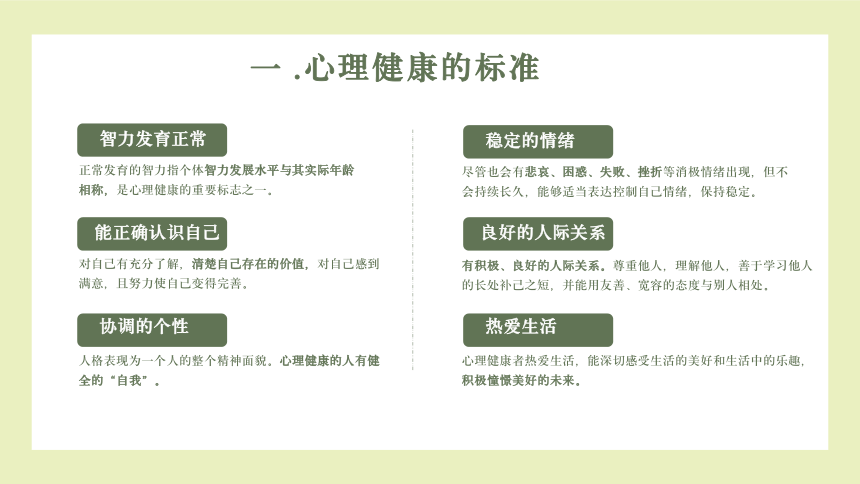 一 .心理健康的标准

智力发育正常

正常发育的智力指个体智力发展水平与其实际年龄相称，是心理健康的重要标志之一。

能正确认识自己

对自己有充分了解，清楚自己存在的价值，对自己感到满意，且努力使自己变得完善。

协调的个性

人格表现为一个人的整个精神面貌。心理健康的人有健全的“自我”。

稳定的情绪

尽管也会有悲哀、困惑、失败、挫折等消极情绪出现，但不会持续长久，能够适当表达控制自己情绪，保持稳定。

良好的人际关系

有积极、良好的人际关系。尊重他人，理解他人，善于学习他人的长处补己之短，并能用友善、宽容的态度与别人相处。

热爱生活

心理健康者热爱生活，能深切感受生活的美好和生活中的乐趣，积极憧憬美好的未来。